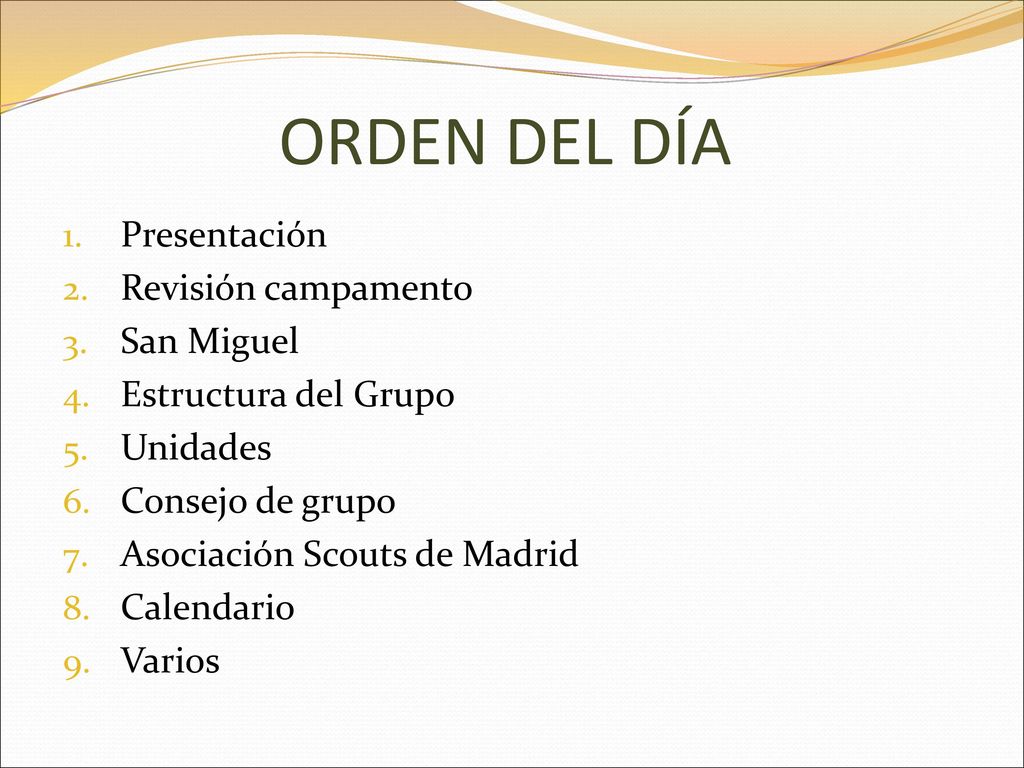 ORDEN DEL DÍA

1. Presentación
2. Revisión campamento
3. San Miguel
4. Estructura del Grupo
5. Unidades
6. Consejo de grupo
7. Asociación Scouts de Madrid
8. Calendario
9. Varios